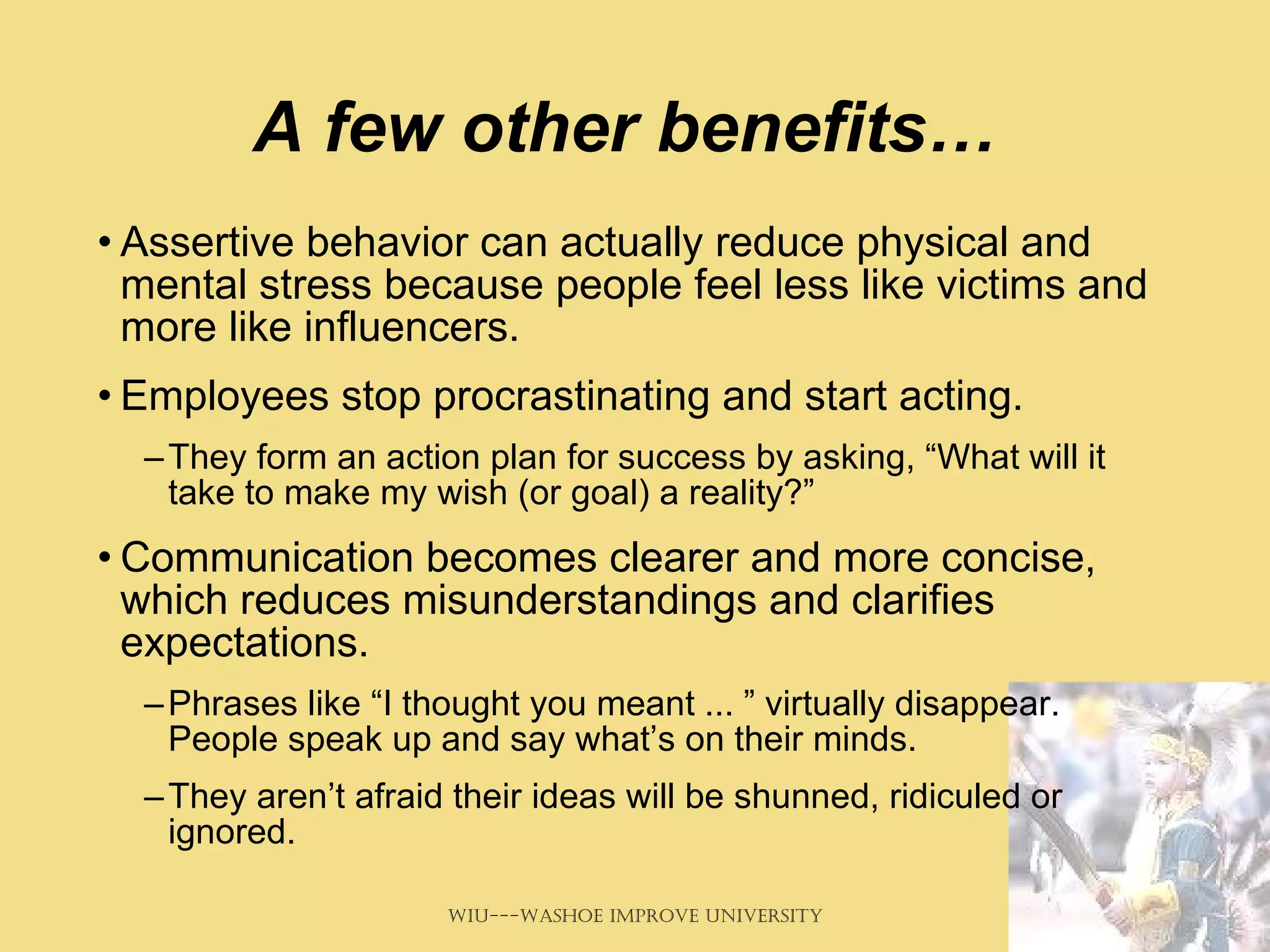 A few other benefits…

• Assertive behavior can actually reduce physical and mental stress because people feel less like victims and more like influencers.

• Employees stop procrastinating and start acting.

– They form an action plan for success by asking, “What will it take to make my wish (or goal) a reality?”

• Communication becomes clearer and more concise, which reduces misunderstandings and clarifies expectations.

– Phrases like “I thought you meant ... ” virtually disappear. People speak up and say what’s on their minds.

– They aren’t afraid their ideas will be shunned, ridiculed or ignored.

WIU---WASHOE IMPROVE UNIVERSITY